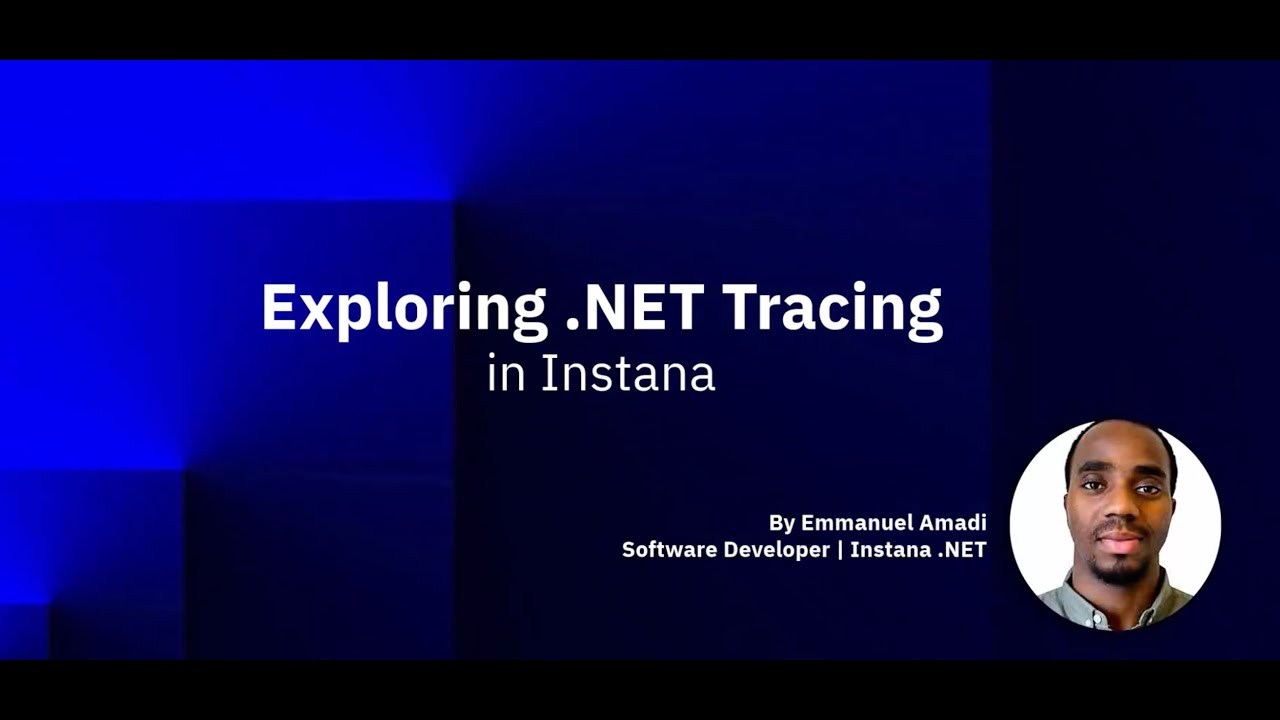 Exploring .NET Tracing
in Instana

By Emmanuel Amadi
Software Developer | Instana .NET